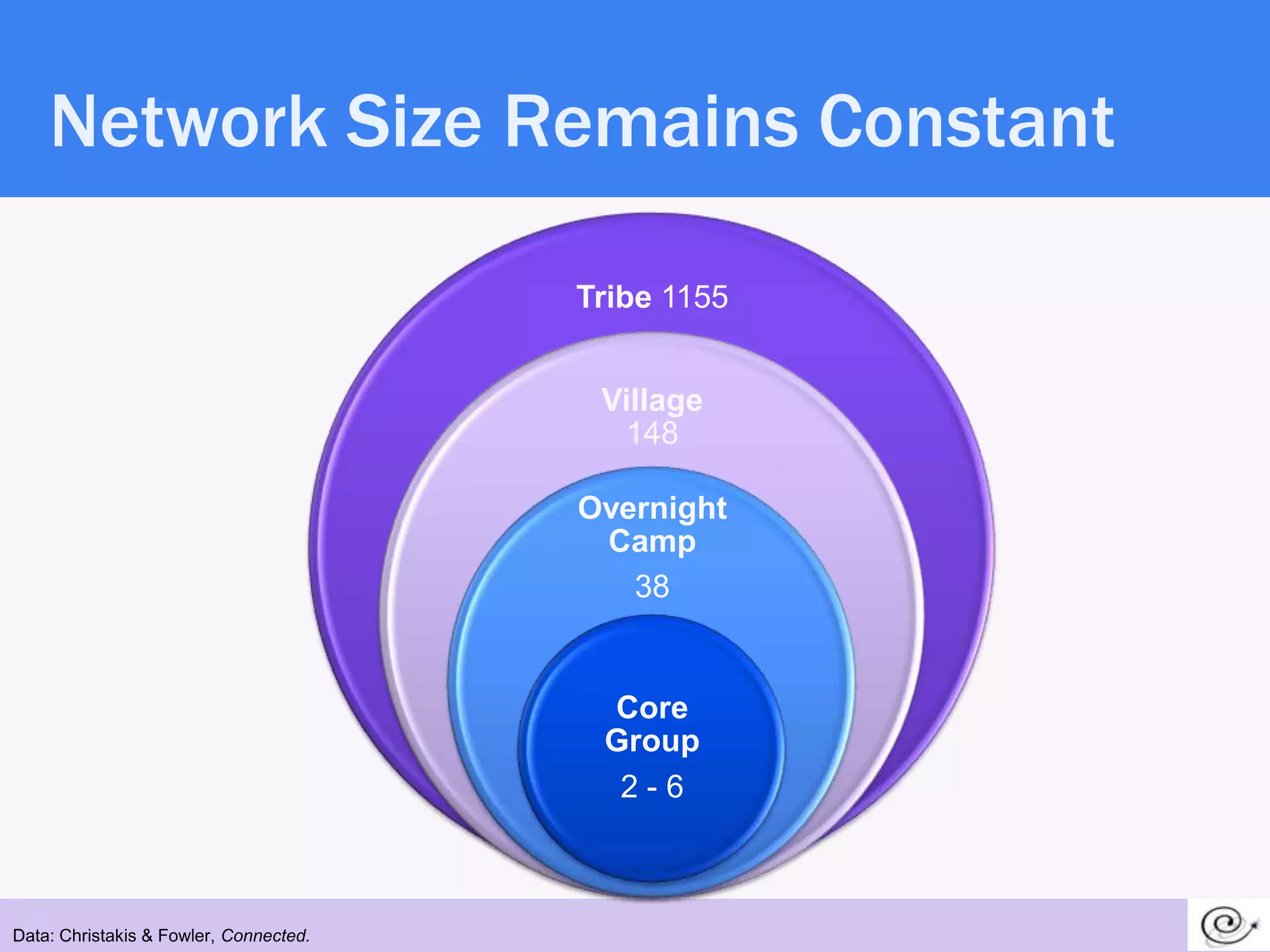 Network Size Remains Constant

Tribe 1155

Village 148

Overnight Camp

38

Core Group

2 - 6

Data: Christakis & Fowler, Connected.